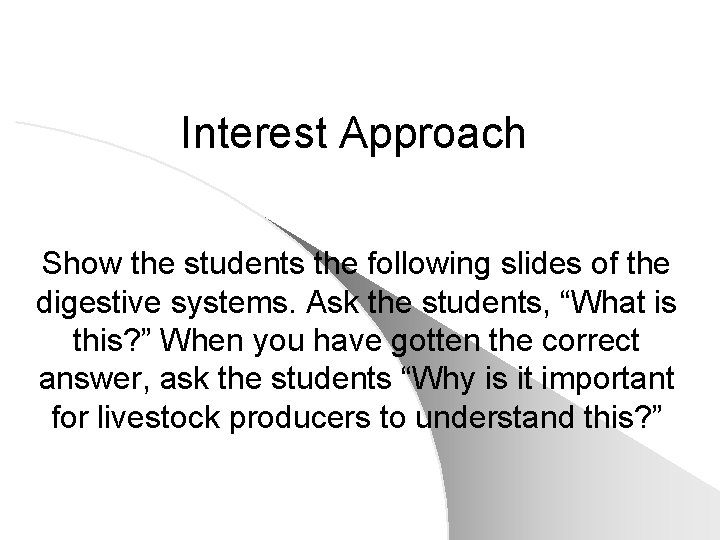 Interest Approach

Show the students the following slides of the digestive systems. Ask the students, “What is this?” When you have gotten the correct answer, ask the students “Why is it important for livestock producers to understand this?”